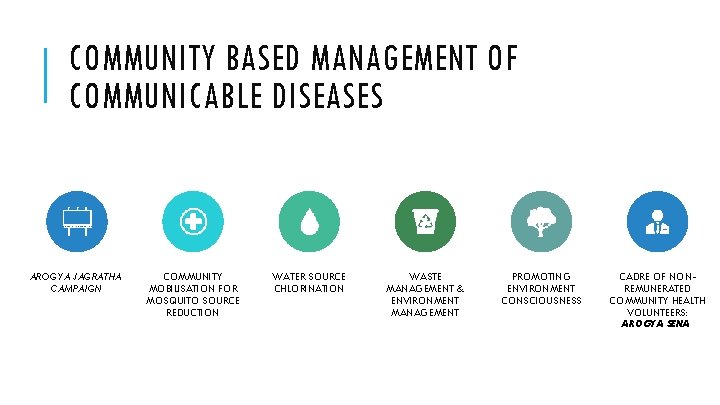 COMMUNITY BASED MANAGEMENT OF COMMUNICABLE DISEASES

AROGYA JAGRATHA CAMPAIGN

COMMUNITY MOBILISATION FOR MOSQUITO SOURCE REDUCTION

WATER SOURCE CHLORINATION

WASTE MANAGEMENT & ENVIRONMENT MANAGEMENT

PROMOTING ENVIRONMENT CONSCIOUSNESS

CADRE OF NON-REMUNERATED COMMUNITY HEALTH VOLUNTEERS: AROGYA SENA